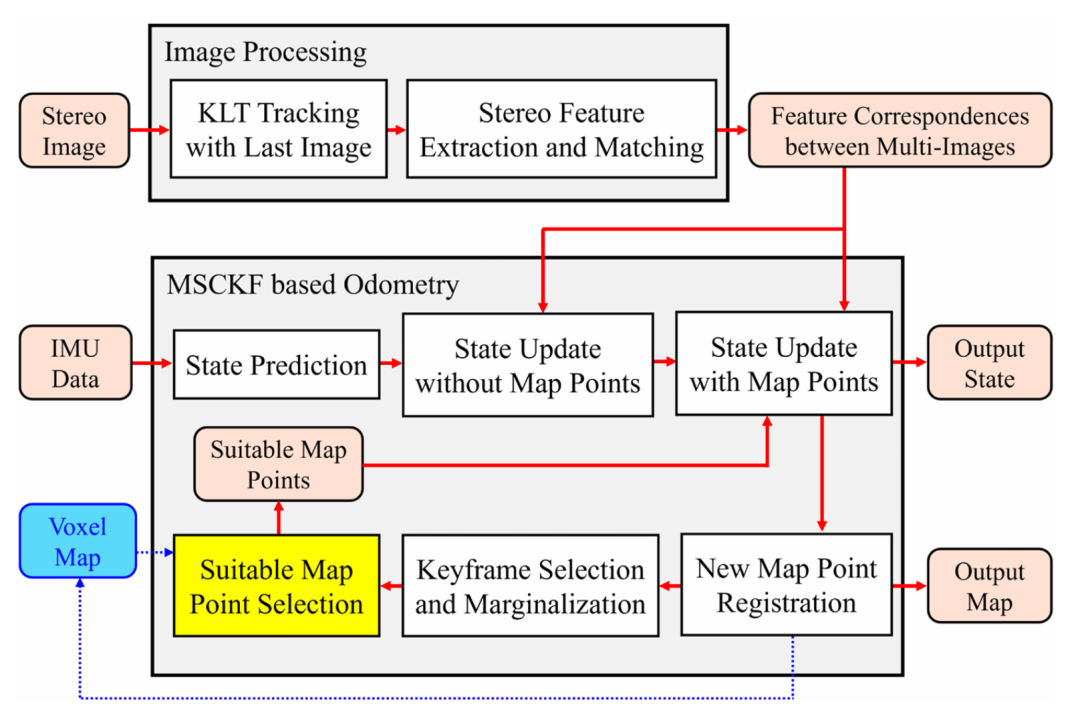 Image Processing

Stereo Image

KLT Tracking with Last Image

Stereo Feature Extraction and Matching

Feature Correspondences between Multi-Images

MSCKF based Odometry

IMU Data

State Prediction

State Update without Map Points

State Update with Map Points

Output State

Suitable Map Points

Voxel Map

Suitable Map Point Selection

Keyframe Selection and Marginalization

New Map Point Registration

Output Map